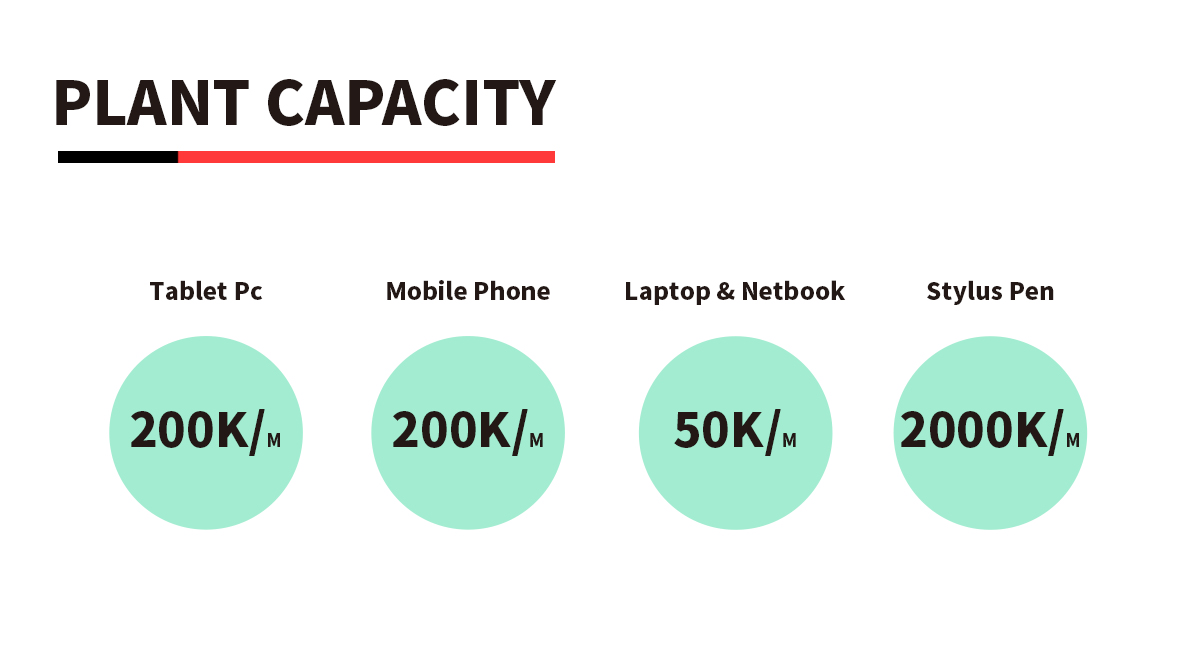 PLANT CAPACITY

Tablet Pc

200K/M

Mobile Phone

200K/M

Laptop & Netbook

50K/M

Stylus Pen

2000K/M